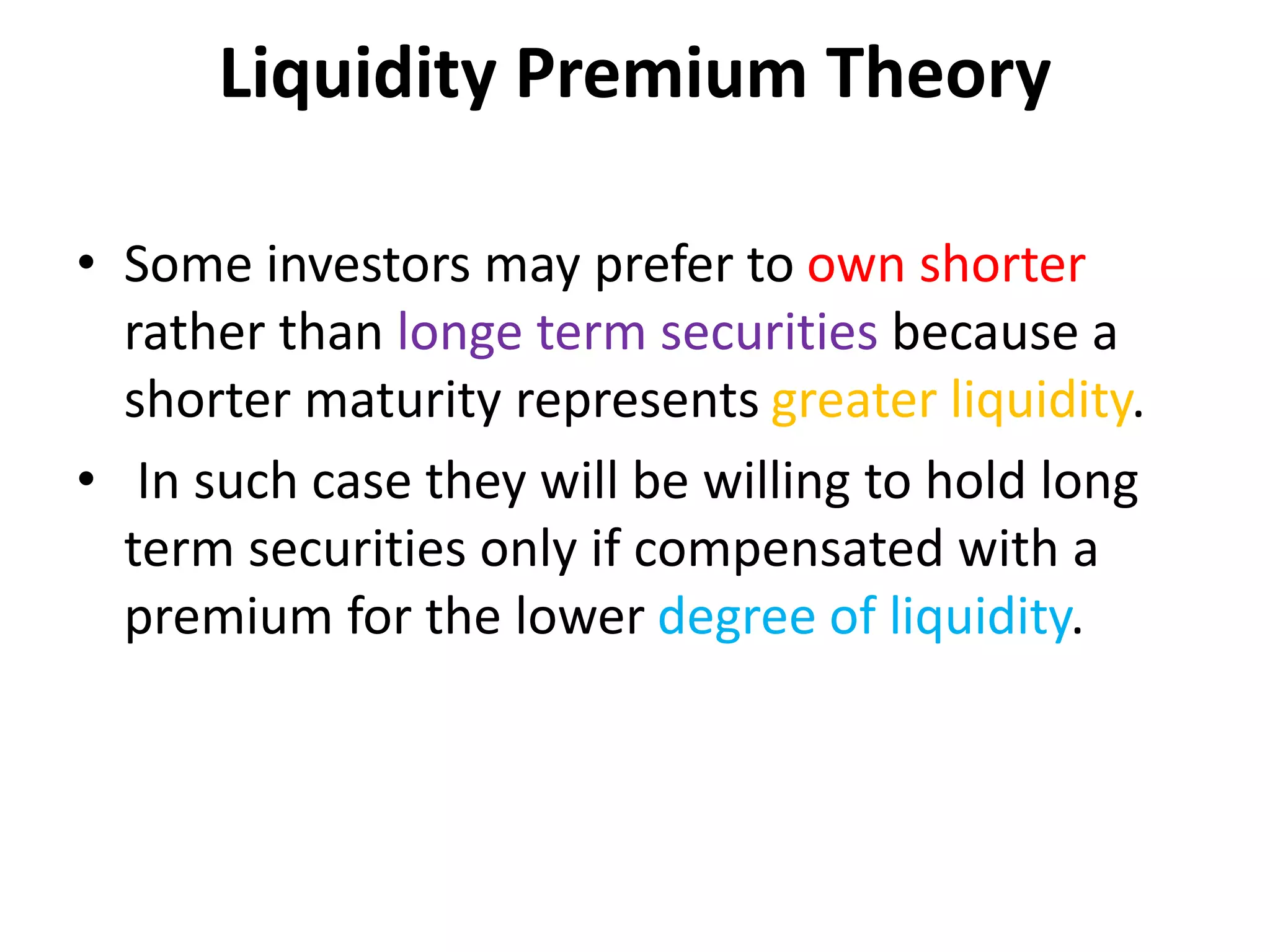 Liquidity Premium Theory

• Some investors may prefer to own shorter rather than longe term securities because a shorter maturity represents greater liquidity.

• In such case they will be willing to hold long term securities only if compensated with a premium for the lower degree of liquidity.